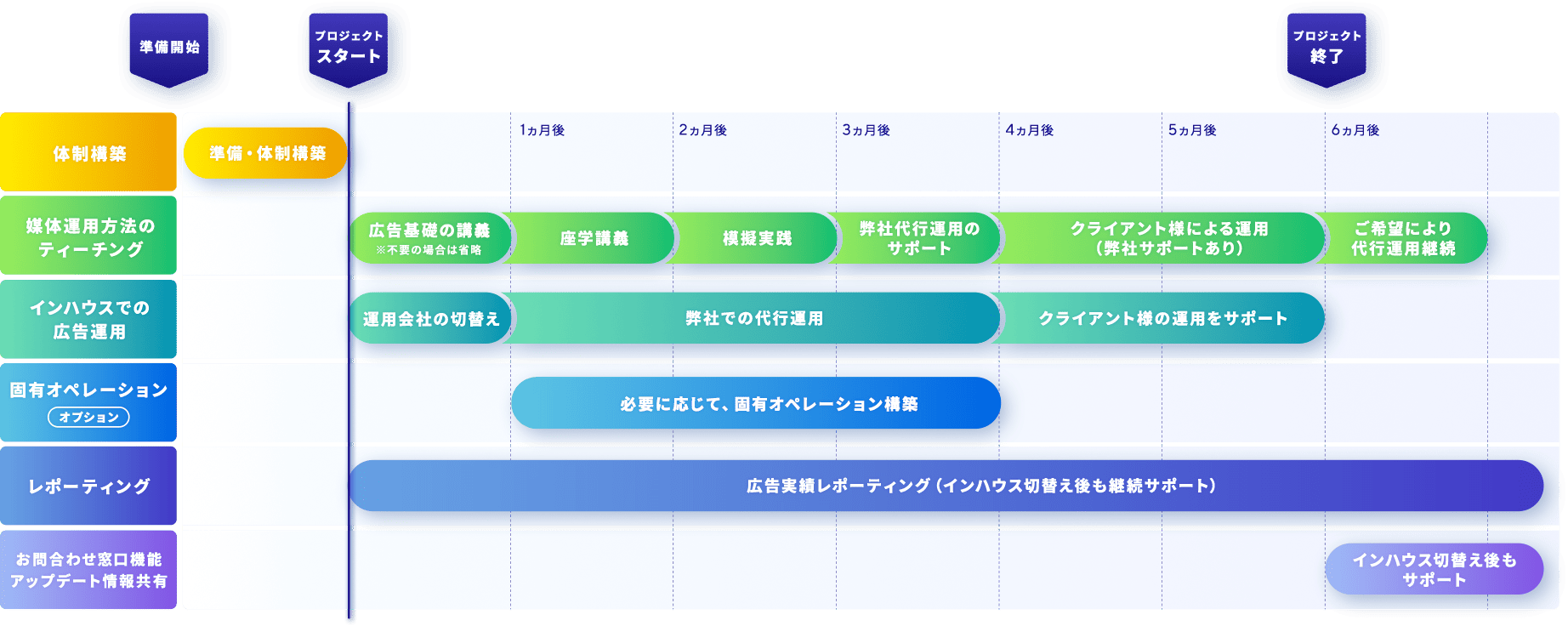 準備開始

プロジェクト
スタート

プロジェクト
終了

1ヵ月後
2ヵ月後
3ヵ月後
4ヵ月後
5ヵ月後
6ヵ月後

体制構築
準備・体制構築

媒体運用方法のティーチング
広告基礎の講義
※不要の場合は省略
座学講義
模擬実践
弊社代行運用のサポート
クライアント様による運用（弊社サポートあり）
ご希望により代行運用継続

インハウスでの広告運用
運用会社の切替え
弊社での代行運用
クライアント様の運用をサポート

固有オペレーション
オプション
必要に応じて、固有オペレーション構築

レポーティング
広告実績レポーティング（インハウス切替え後も継続サポート）

お問合わせ窓口機能
アップデート情報共有
インハウス切替え後もサポート